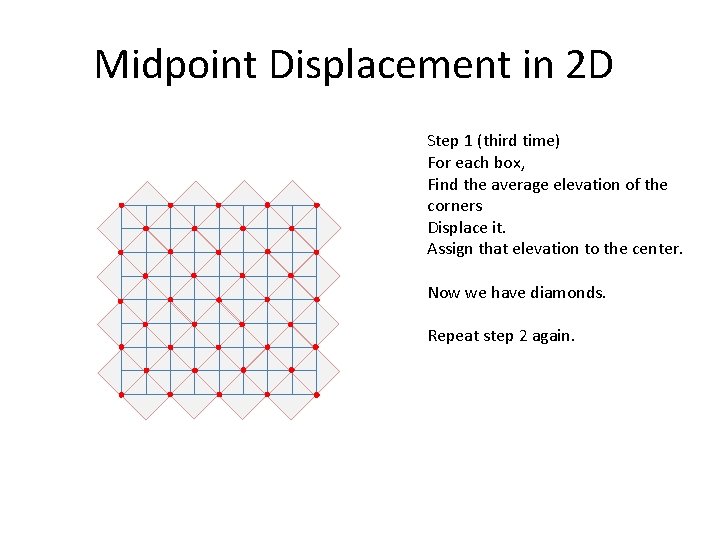 Midpoint Displacement in 2D

Step 1 (third time)
For each box,
Find the average elevation of the corners
Displace it.
Assign that elevation to the center.

Now we have diamonds.

Repeat step 2 again.